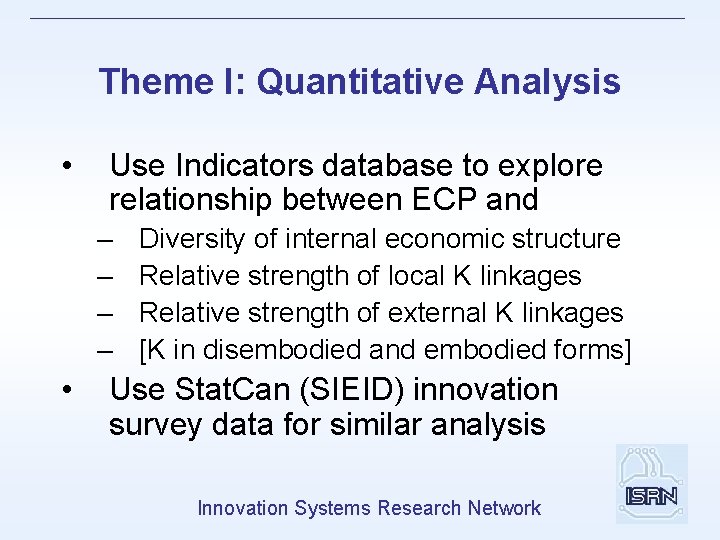 Theme I: Quantitative Analysis

• Use Indicators database to explore relationship between ECP and
– Diversity of internal economic structure
– Relative strength of local K linkages
– Relative strength of external K linkages
– [K in disembodied and embodied forms]
• Use StatCan (SIEID) innovation survey data for similar analysis

Innovation Systems Research Network

ISRN